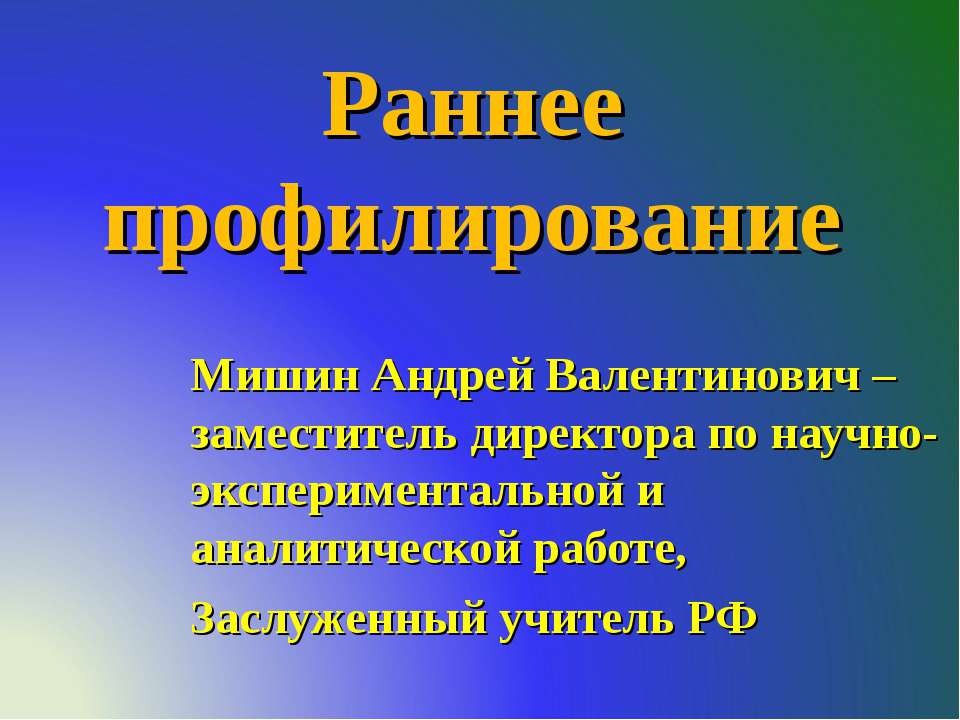 Раннее профилирование

Мишин Андрей Валентинович – заместитель директора по научно-экспериментальной и аналитической работе,

Заслуженный учитель РФ